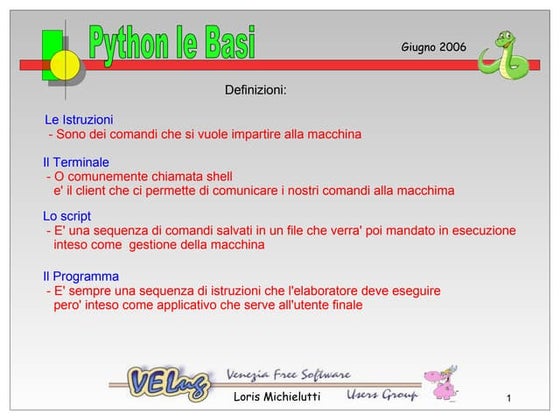 Python le Basi

Giugno 2006

Definizioni:

Le Istruzioni
- Sono dei comandi che si vuole impartire alla macchina

Il Terminale
- O comunemente chiamata shell
e' il client che ci permette di comunicare i nostri comandi alla macchima

Lo script
- E' una sequenza di comandi salvati in un file che verra' poi mandato in esecuzione inteso come gestione della macchina

Il Programma
- E' sempre una sequenza di istruzioni che l'elaboratore deve eseguire pero' inteso come applicativo che serve all'utente finale

VELug
Venezia Free Software
Users Group
Loris Michielutti
1